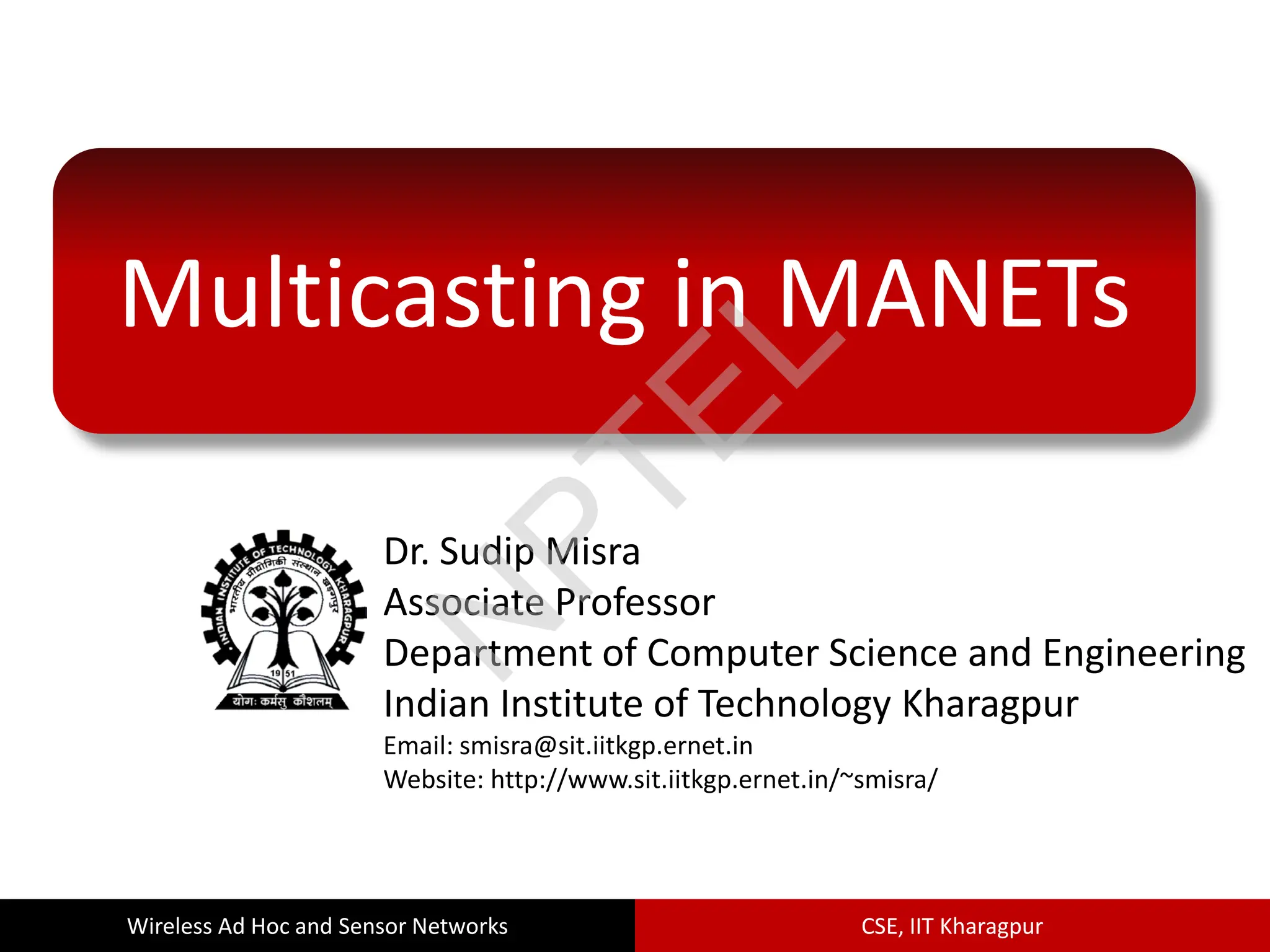 Multicasting in MANETs

NPTEL

INDIAN INSTITUTE OF TECHNOLOGY KHARAGPUR
भारतीय प्रौद्योगिकी संस्थान खड़गपुर
19 51
योगः कर्मसु कौशलम्

Dr. Sudip Misra
Associate Professor
Department of Computer Science and Engineering
Indian Institute of Technology Kharagpur
Email: smisra@sit.iitkgp.ernet.in
Website: http://www.sit.iitkgp.ernet.in/~smisra/

Wireless Ad Hoc and Sensor Networks

CSE, IIT Kharagpur